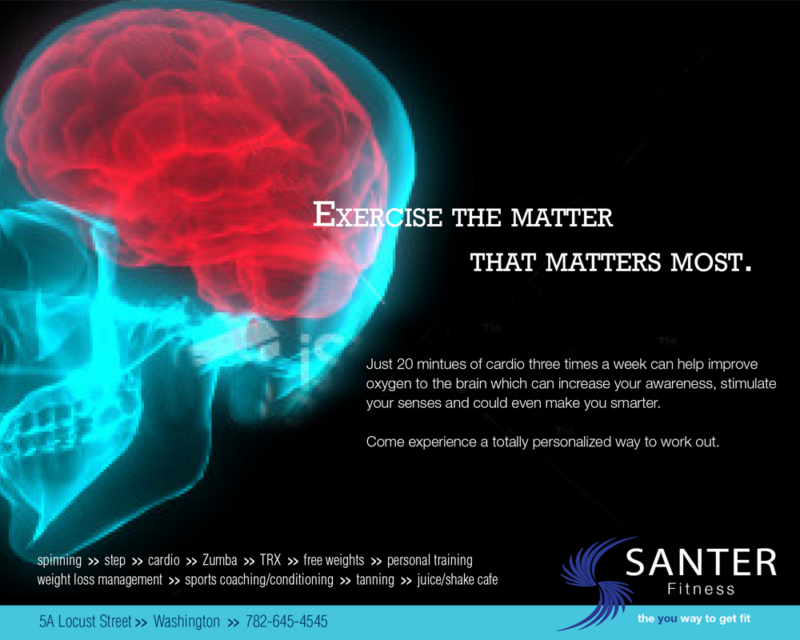 EXERCISE THE MATTER
THAT MATTERS MOST.

Just 20 mintues of cardio three times a week can help improve oxygen to the brain which can increase your awareness, stimulate your senses and could even make you smarter.

Come experience a totally personalized way to work out.

spinning >> step >> cardio >> Zumba >> TRX >> free weights >> personal training
weight loss management >> sports coaching/conditioning >> tanning >> juice/shake cafe

SANTER
Fitness

5A Locust Street >> Washington >> 782-645-4545

the you way to get fit